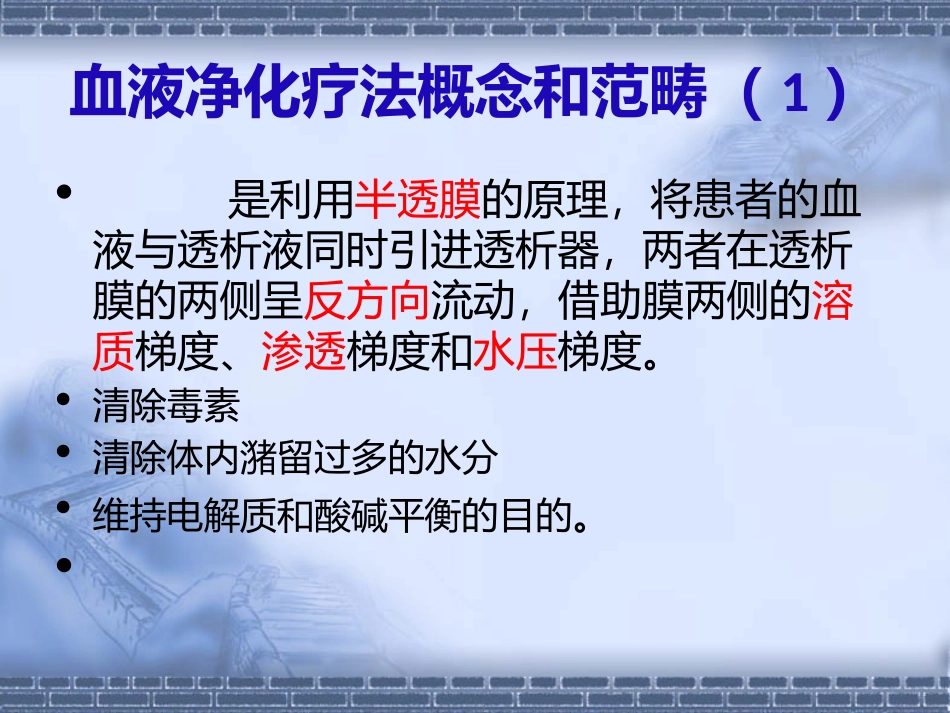 血液净化疗法概念和范畴（1）

• 是利用半透膜的原理，将患者的血液与透析液同时引进透析器，两者在透析膜的两侧呈反方向流动，借助膜两侧的溶质梯度、渗透梯度和水压梯度。
• 清除毒素
• 清除体内潴留过多的水分
• 维持电解质和酸碱平衡的目的。
•